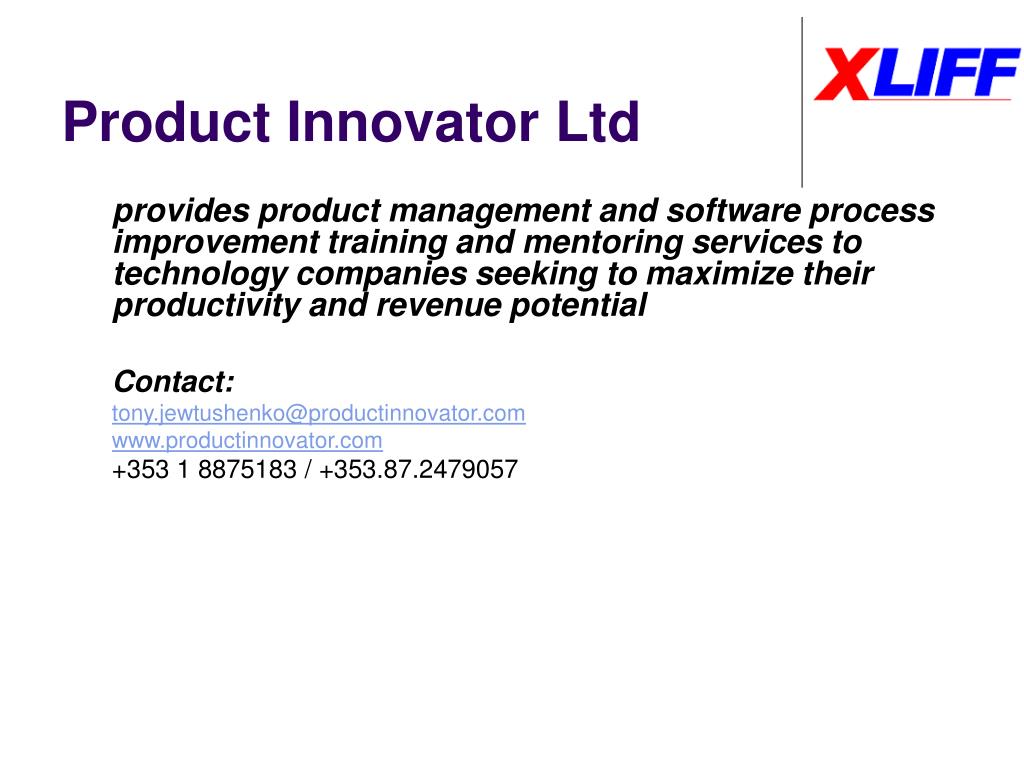 XLIFF

Product Innovator Ltd

provides product management and software process improvement training and mentoring services to technology companies seeking to maximize their productivity and revenue potential

Contact:
tony.jewtushenko@productinnovator.com
www.productinnovator.com
+353 1 8875183 / +353.87.2479057